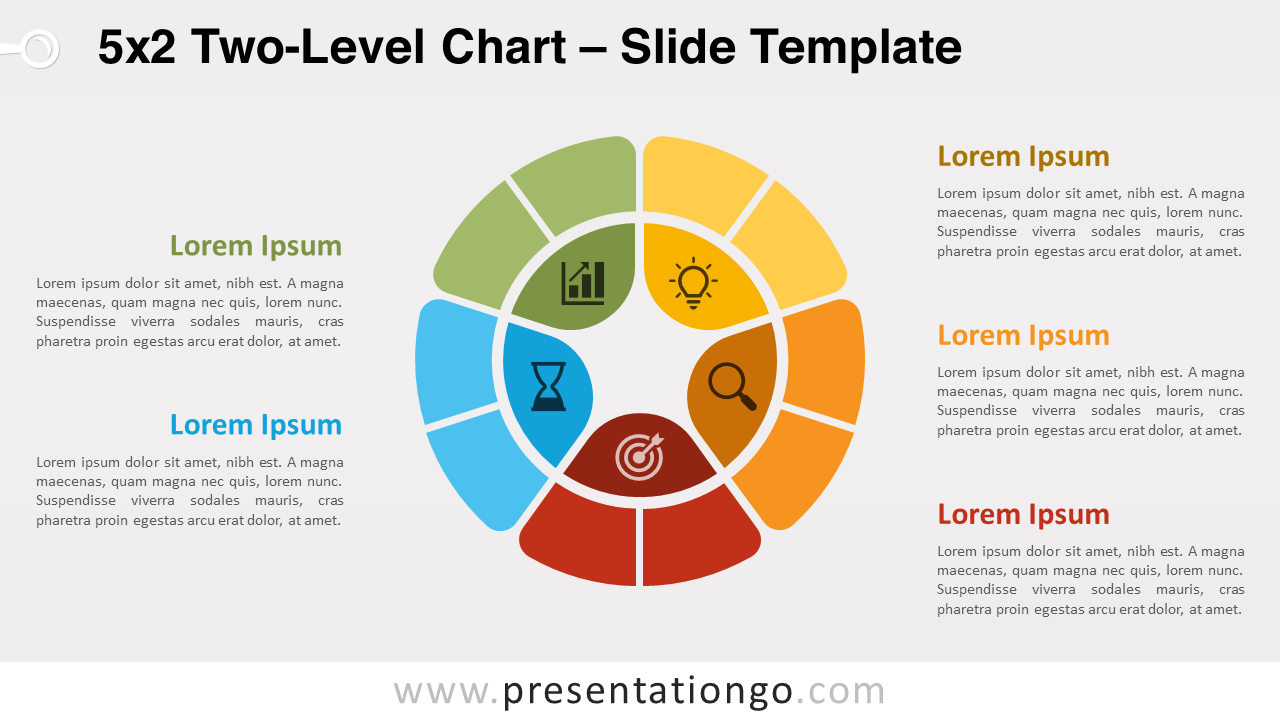 5x2 Two-Level Chart – Slide Template

Lorem Ipsum

Lorem ipsum dolor sit amet, nibh est. A magna maecenas, quam magna nec quis, lorem nunc. Suspendisse viverra sodales mauris, cras pharetra proin egestas arcu erat dolor, at amet.

Lorem Ipsum

Lorem ipsum dolor sit amet, nibh est. A magna maecenas, quam magna nec quis, lorem nunc. Suspendisse viverra sodales mauris, cras pharetra proin egestas arcu erat dolor, at amet.

Lorem Ipsum

Lorem ipsum dolor sit amet, nibh est. A magna maecenas, quam magna nec quis, lorem nunc. Suspendisse viverra sodales mauris, cras pharetra proin egestas arcu erat dolor, at amet.

Lorem Ipsum

Lorem ipsum dolor sit amet, nibh est. A magna maecenas, quam magna nec quis, lorem nunc. Suspendisse viverra sodales mauris, cras pharetra proin egestas arcu erat dolor, at amet.

Lorem Ipsum

Lorem ipsum dolor sit amet, nibh est. A magna maecenas, quam magna nec quis, lorem nunc. Suspendisse viverra sodales mauris, cras pharetra proin egestas arcu erat dolor, at amet.

www.presentationgo.com